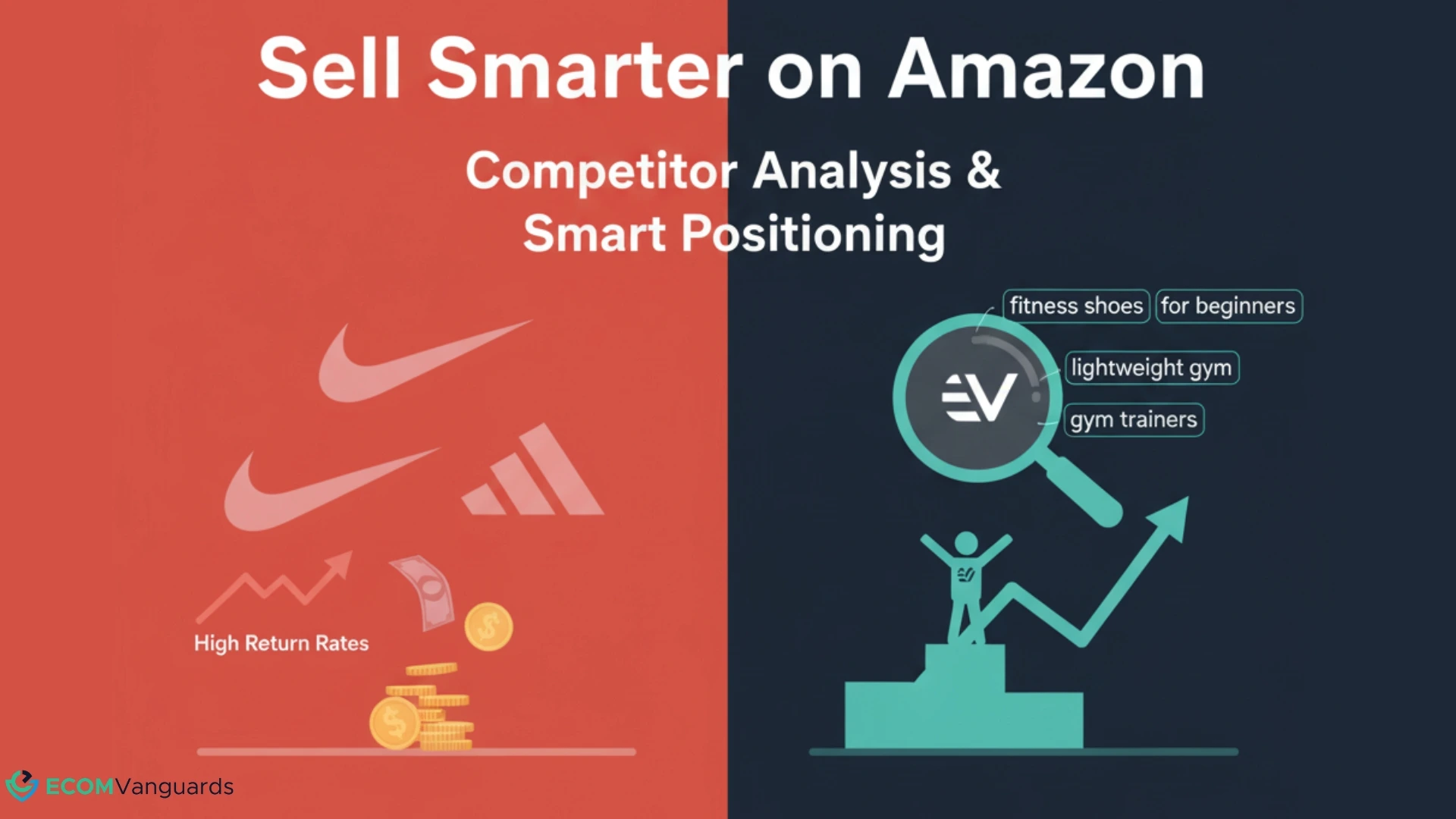 Sell Smarter on Amazon

Competitor Analysis & Smart Positioning

fitness shoes
for beginners
lightweight gym
gym trainers

EV

High Return Rates

ECOMVanguards